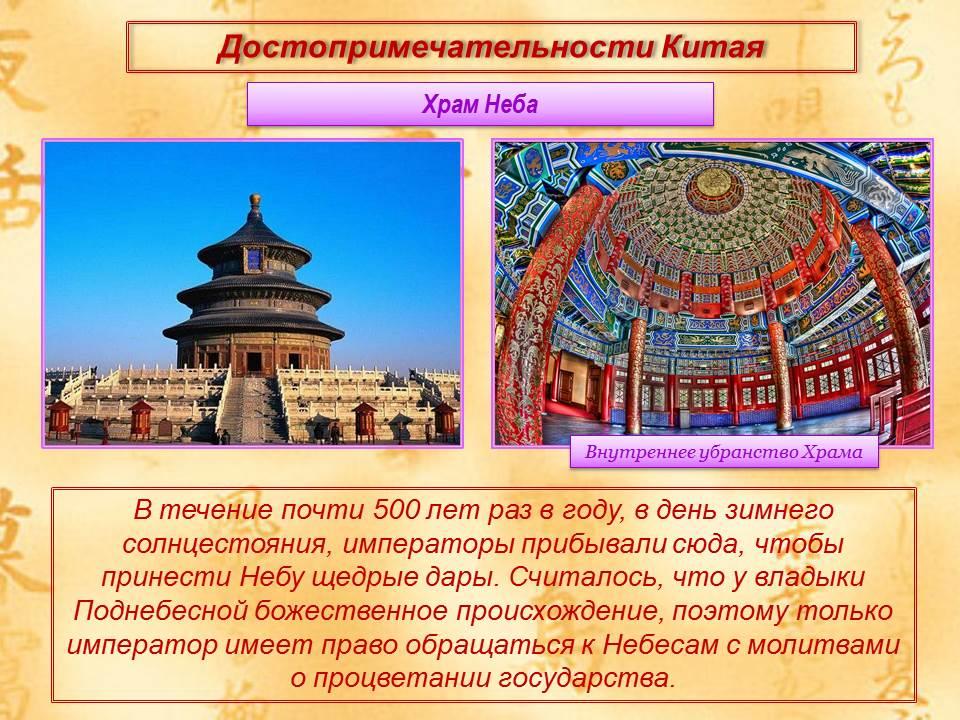 Достопримечательности Китая

Храм Неба

Внутреннее убранство Храма

В течение почти 500 лет раз в году, в день зимнего солнцестояния, императоры прибывали сюда, чтобы принести Небу щедрые дары. Считалось, что у владыки Поднебесной божественное происхождение, поэтому только император имеет право обращаться к Небесам с молитвами о процветании государства.